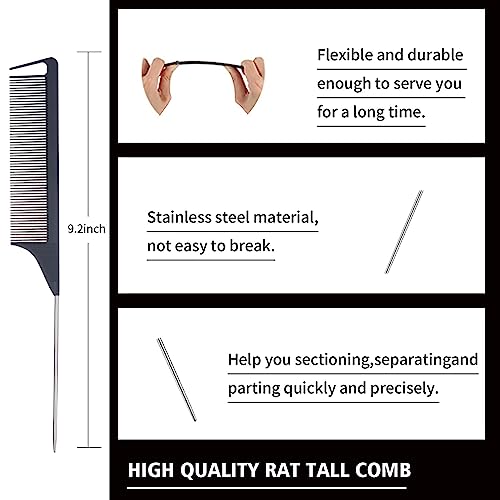 9.2inch

Flexible and durable enough to serve you for a long time.

Stainless steel material, not easy to break.

Help you sectioning,separatingand parting quickly and precisely.

HIGH QUALITY RAT TALL COMB